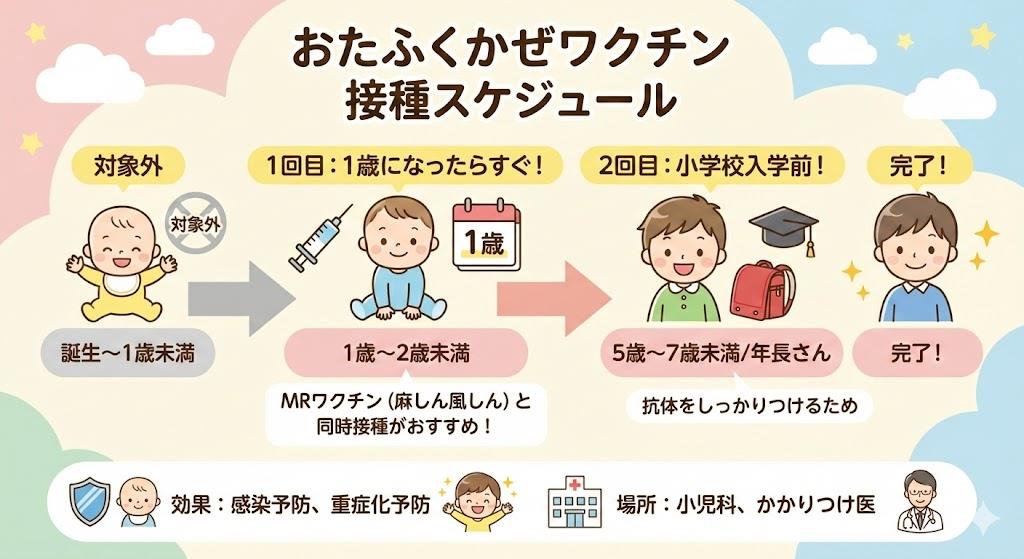 おたふくかぜワクチン
接種スケジュール

対象外

対象外

誕生〜1歳未満

1回目：1歳になったらすぐ！

1歳

1歳〜2歳未満

MRワクチン（麻しん風しん）と同時接種がおすすめ！

2回目：小学校入学前！

5歳〜7歳未満/年長さん

抗体をしっかりつけるため

完了！

完了！

効果：感染予防、重症化予防

場所：小児科、かかりつけ医